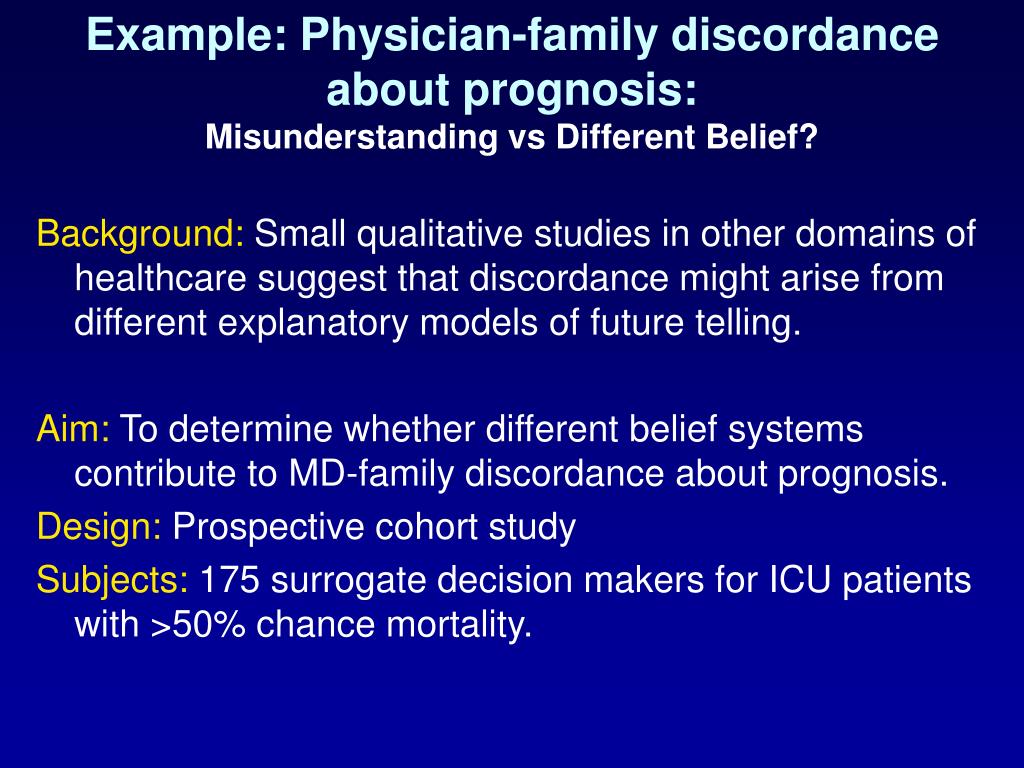 Example: Physician-family discordance about prognosis:
Misunderstanding vs Different Belief?

Background: Small qualitative studies in other domains of healthcare suggest that discordance might arise from different explanatory models of future telling.

Aim: To determine whether different belief systems contribute to MD-family discordance about prognosis.

Design: Prospective cohort study

Subjects: 175 surrogate decision makers for ICU patients with >50% chance mortality.